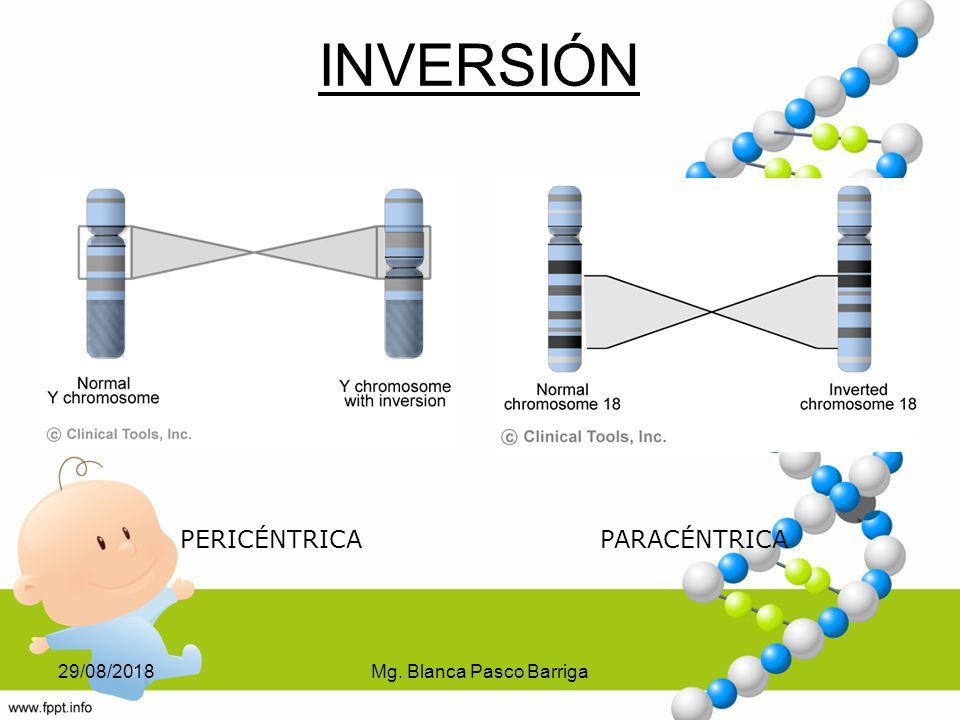 INVERSIÓN

Normal
Y chromosome

Y chromosome
with inversion

© Clinical Tools, Inc.

Normal
chromosome 18

Inverted
chromosome 18

© Clinical Tools, Inc.

PERICÉNTRICA

PARACÉNTRICA

29/08/2018

Mg. Blanca Pasco Barriga

www.fppt.info